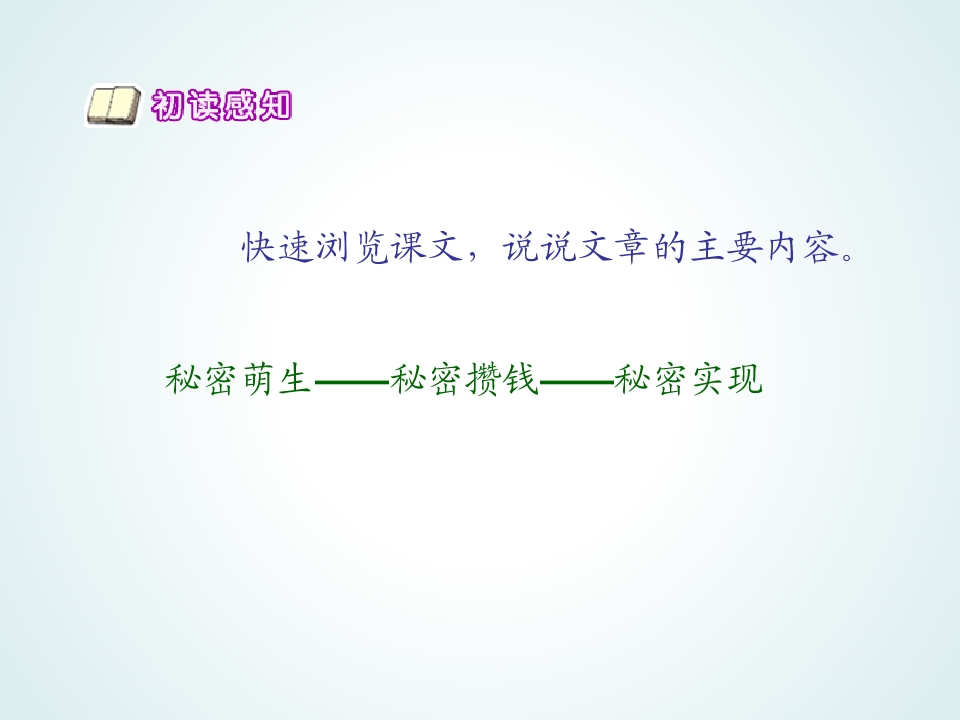 初读感知

快速浏览课文，说说文章的主要内容。

秘密萌生——秘密攒钱——秘密实现